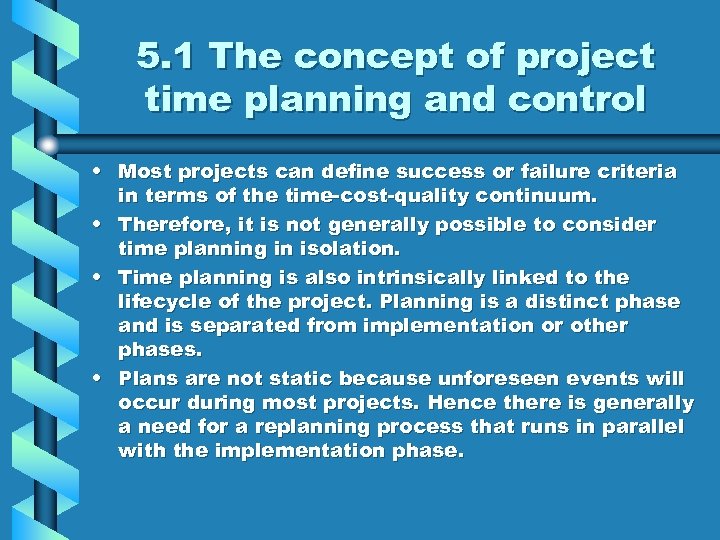 5.1 The concept of project time planning and control

• Most projects can define success or failure criteria in terms of the time-cost-quality continuum.
• Therefore, it is not generally possible to consider time planning in isolation.
• Time planning is also intrinsically linked to the lifecycle of the project. Planning is a distinct phase and is separated from implementation or other phases.
• Plans are not static because unforeseen events will occur during most projects. Hence there is generally a need for a replanning process that runs in parallel with the implementation phase.